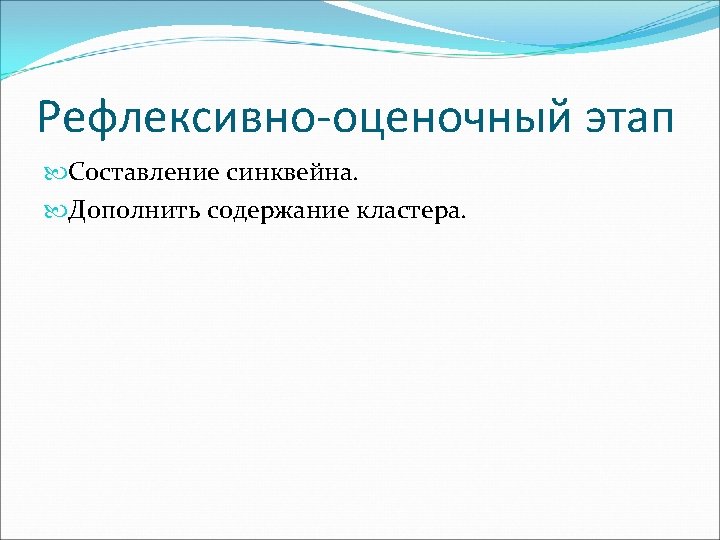 Рефлексивно-оценочный этап

Составление синквейна.

Дополнить содержание кластера.